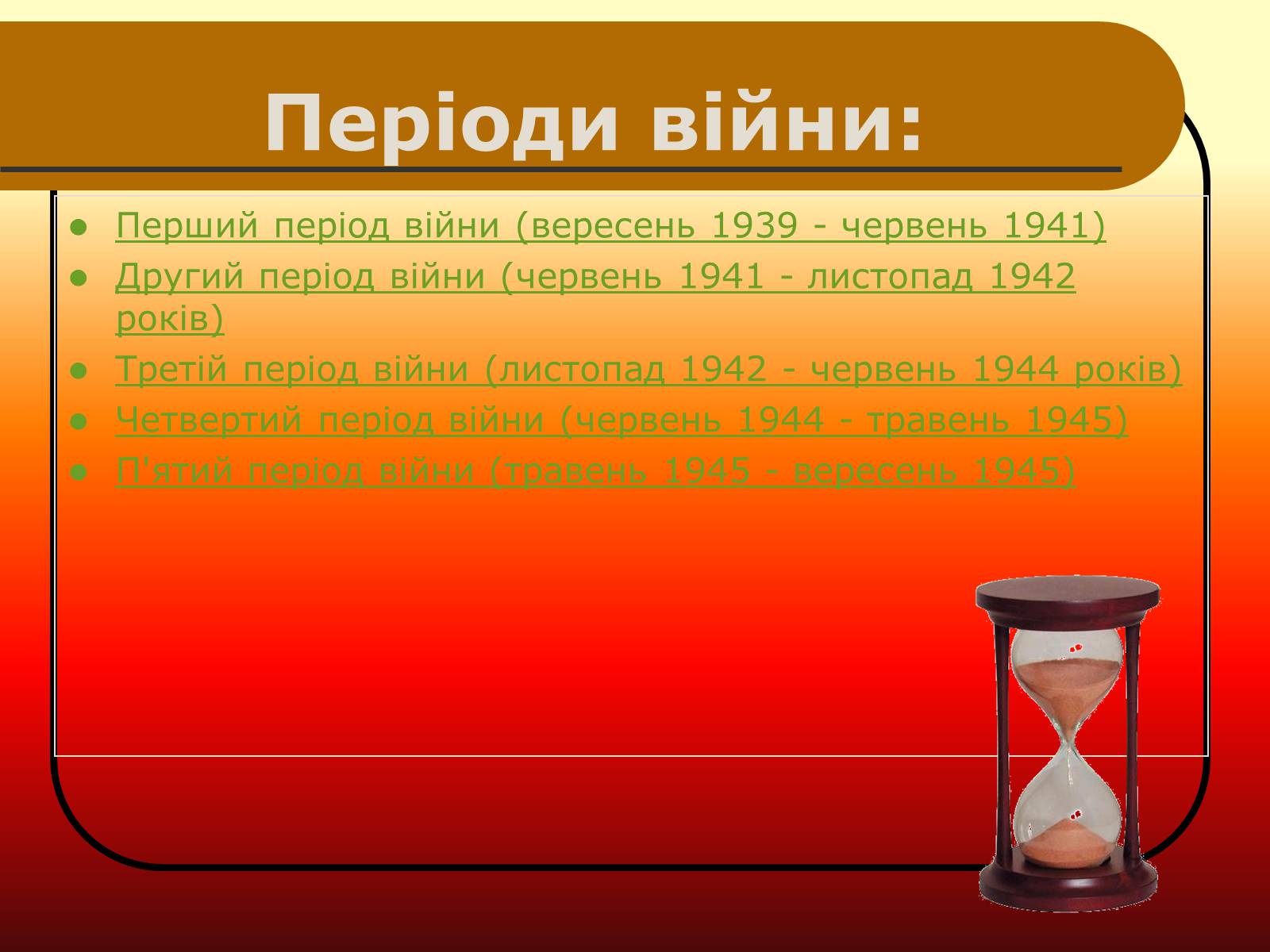 Періоди війни:

- Перший період війни (вересень 1939 - червень 1941)
- Другий період війни (червень 1941 - листопад 1942 років)
- Третій період війни (листопад 1942 - червень 1944 років)
- Четвертий період війни (червень 1944 - травень 1945)
- П'ятий період війни (травень 1945 - вересень 1945)